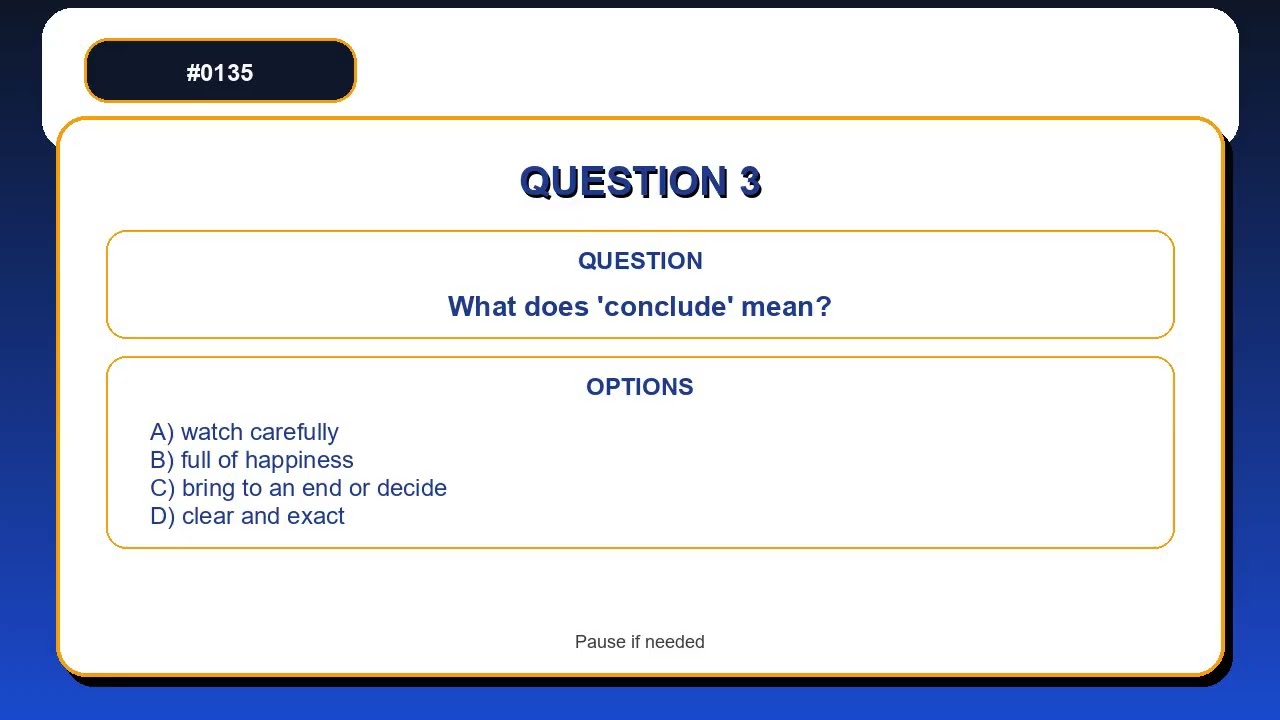 #0135

QUESTION 3

QUESTION

What does 'conclude' mean?

OPTIONS

A) watch carefully
B) full of happiness
C) bring to an end or decide
D) clear and exact

Pause if needed